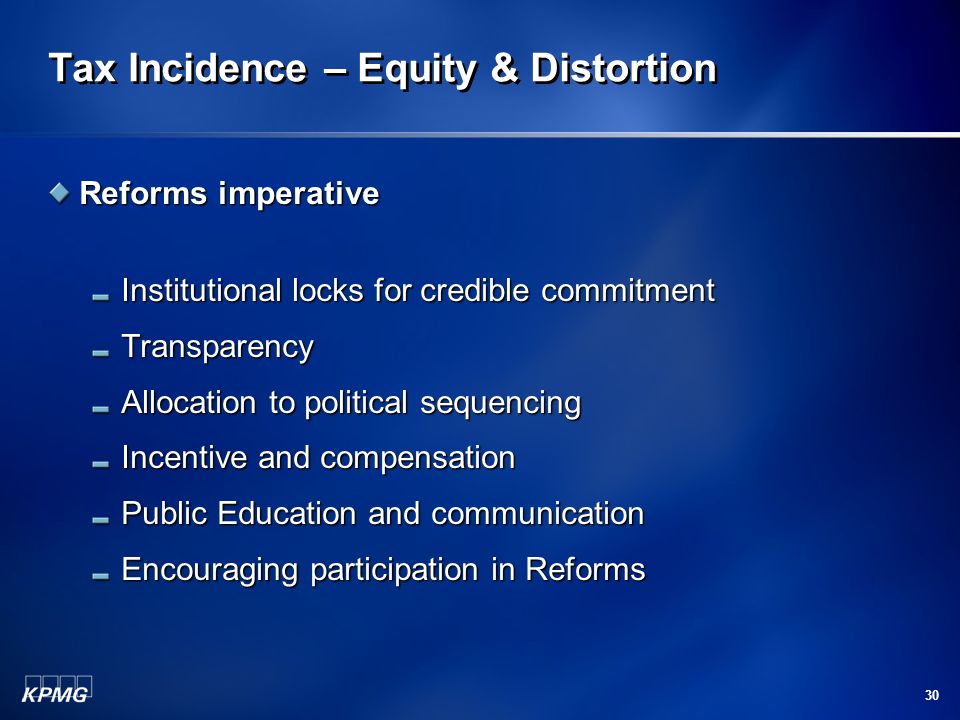 Tax Incidence – Equity & Distortion

Reforms imperative

Institutional locks for credible commitment

Transparency

Allocation to political sequencing

Incentive and compensation

Public Education and communication

Encouraging participation in Reforms

KPMG

30